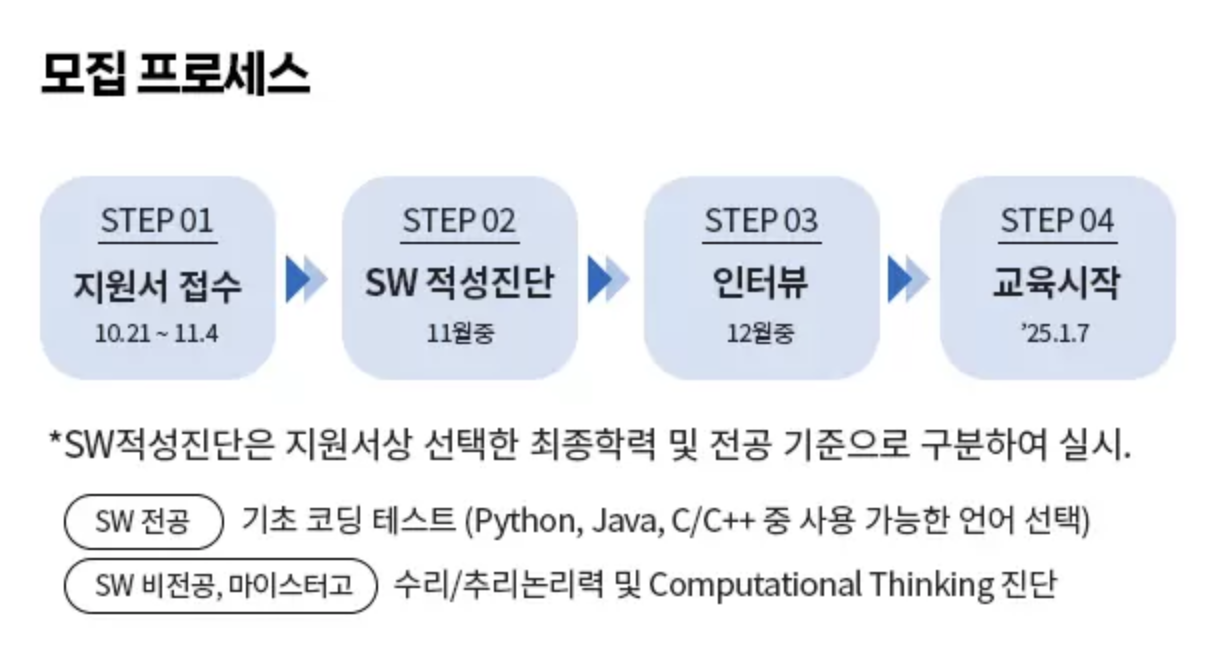 모집 프로세스

STEP 01
지원서 접수
10.21 ~ 11.4

STEP 02
SW 적성진단
11월중

STEP 03
인터뷰
12월중

STEP 04
교육시작
'25.1.7

*SW적성진단은 지원서상 선택한 최종학력 및 전공 기준으로 구분하여 실시.

SW 전공 기초 코딩 테스트 (Python, Java, C/C++ 중 사용 가능한 언어 선택)

SW 비전공, 마이스터고 수리/추리논리력 및 Computational Thinking 진단